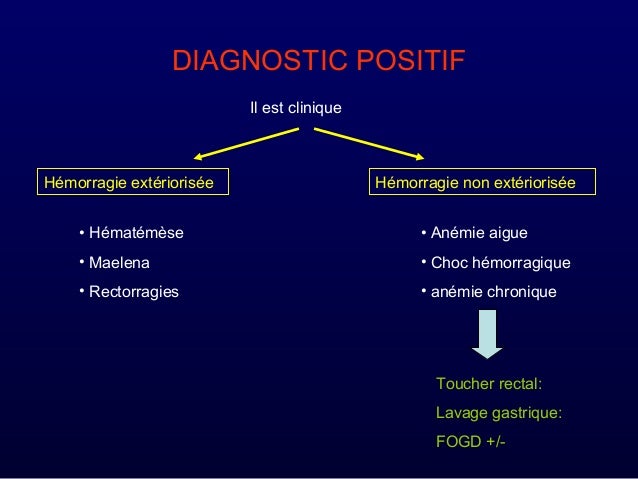 DIAGNOSTIC POSITIF

Il est clinique

Hémorragie extériorisée

• Hématémèse
• Maelena
• Rectorragies

Hémorragie non extériorisée

• Anémie aigue
• Choc hémorragique
• anémie chronique

Toucher rectal:
Lavage gastrique:
FOGD +/-